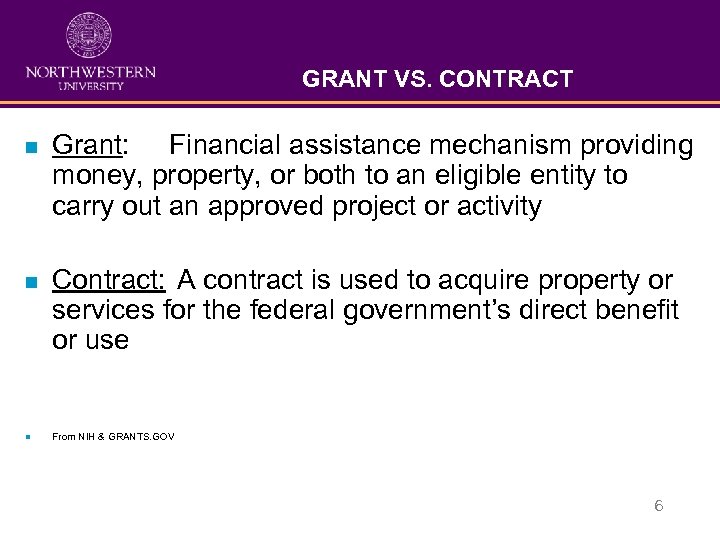 NORTHWESTERN UNIVERSITY

GRANT VS. CONTRACT

Grant: Financial assistance mechanism providing money, property, or both to an eligible entity to carry out an approved project or activity

Contract: A contract is used to acquire property or services for the federal government's direct benefit or use

From NIH & GRANTS.GOV

6